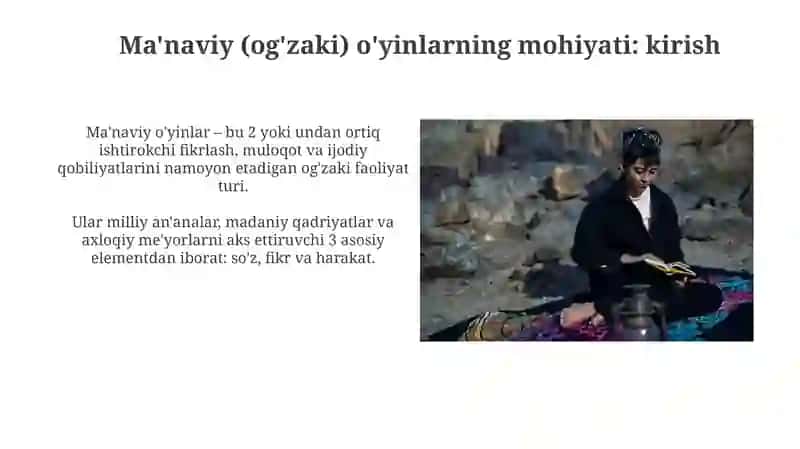 Ma'naviy (og'zaki) o'yinlarning mohiyati: kirish

Ma'naviy o'yinlar – bu 2 yoki undan ortiq ishtirokchi fikrlash, muloqot va ijodiy qobiliyatlarini namoyon etadigan og'zaki faoliyat turi.

Ular milliy an'analar, madaniy qadriyatlar va axloqiy me'yorlarni aks ettiruvchi 3 asosiy elementdan iborat: so'z, fikr va harakat.